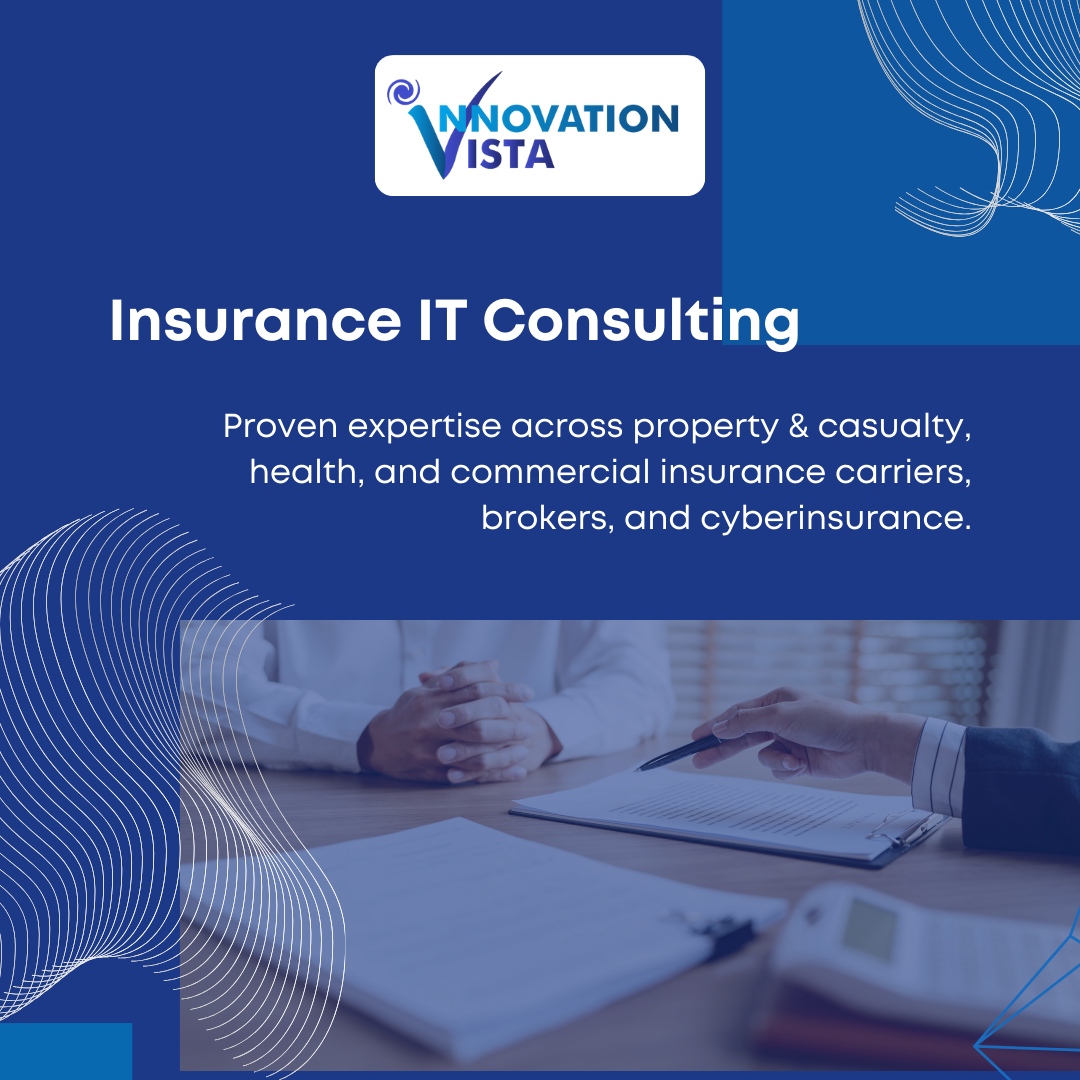 INNOVATION
VISTA

Insurance IT Consulting

Proven expertise across property & casualty, health, and commercial insurance carriers, brokers, and cyberinsurance.